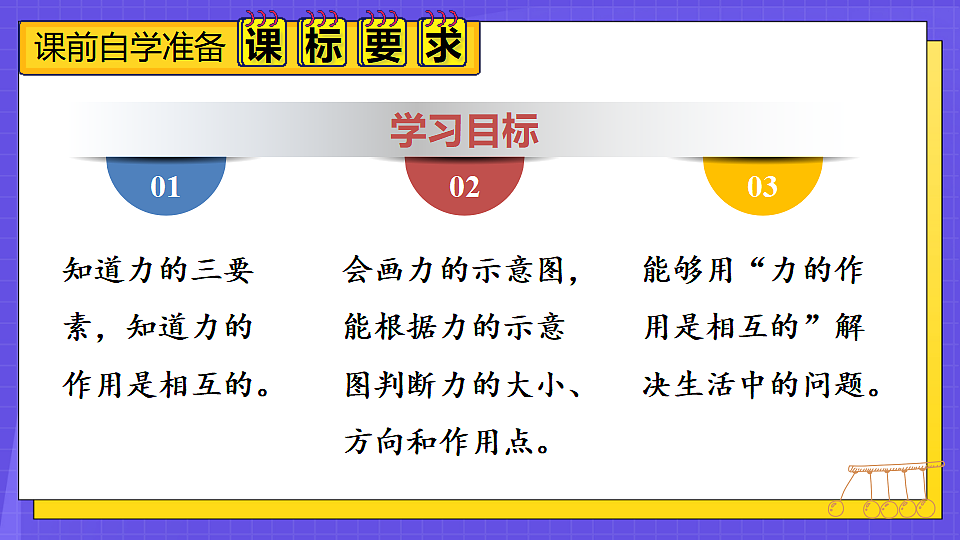 课前自学准备 课 标 要 求

学习目标

01

知道力的三要素，知道力的作用是相互的。

02

会画力的示意图，能根据力的示意图判断力的大小、方向和作用点。

03

能够用“力的作用是相互的”解决生活中的问题。